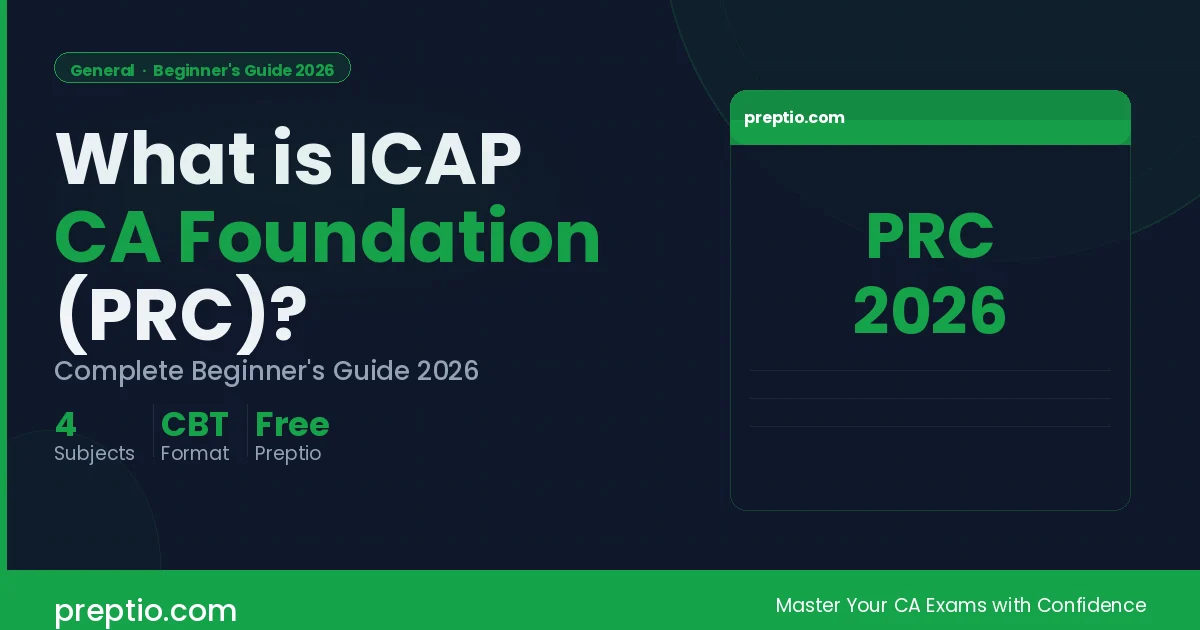 General · Beginner's Guide 2026

What is ICAP CA Foundation (PRC)?

Complete Beginner's Guide 2026

4 Subjects

CBT Format

Free Preptio

preptio.com

PRC 2026

preptio.com

Master Your CA Exams with Confidence